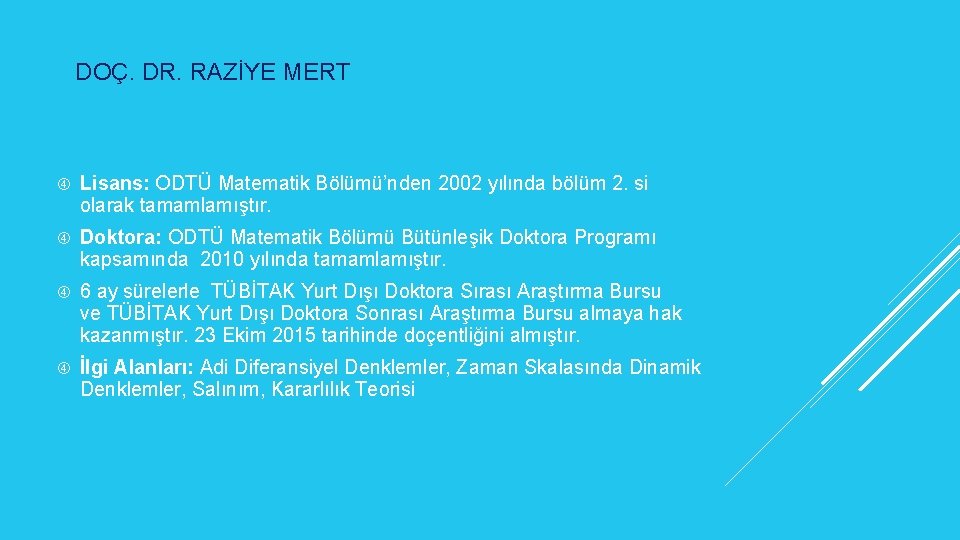 DOÇ. DR. RAZİYE MERT

Lisans: ODTÜ Matematik Bölümü'nden 2002 yılında bölüm 2. si olarak tamamlamıştır.

Doktora: ODTÜ Matematik Bölümü Bütünleşik Doktora Programı kapsamında 2010 yılında tamamlamıştır.

6 ay sürelerle TÜBİTAK Yurt Dışı Doktora Sırası Araştırma Bursu ve TÜBİTAK Yurt Dışı Doktora Sonrası Araştırma Bursu almaya hak kazanmıştır. 23 Ekim 2015 tarihinde doçentliğini almıştır.

İlgi Alanları: Adi Diferansiyel Denklemler, Zaman Skalasında Dinamik Denklemler, Salınım, Kararlılık Teorisi